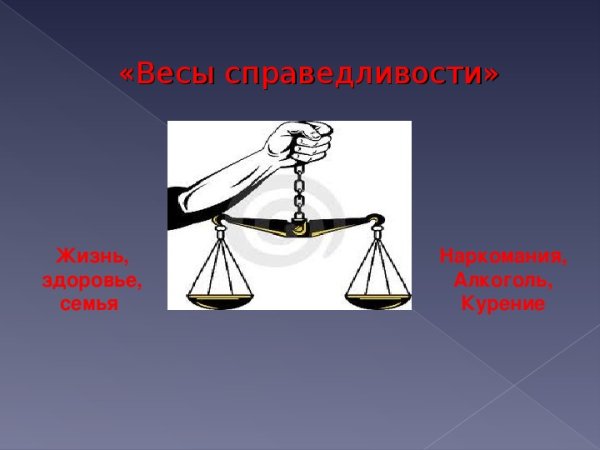 «Весы справедливости»

Жизнь,
здоровье,
семья

Наркомания,
Алкоголь,
Курение